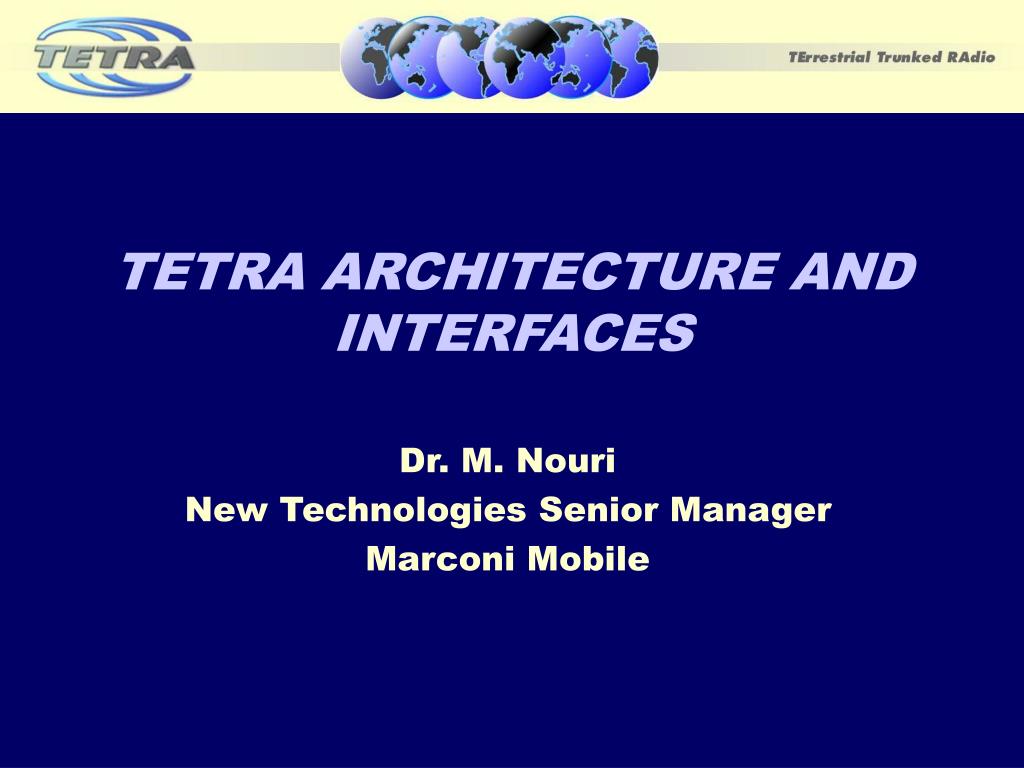 TETRA

TErrestrial Trunked RAdio

TETRA ARCHITECTURE AND INTERFACES

Dr. M. Nouri
New Technologies Senior Manager
Marconi Mobile